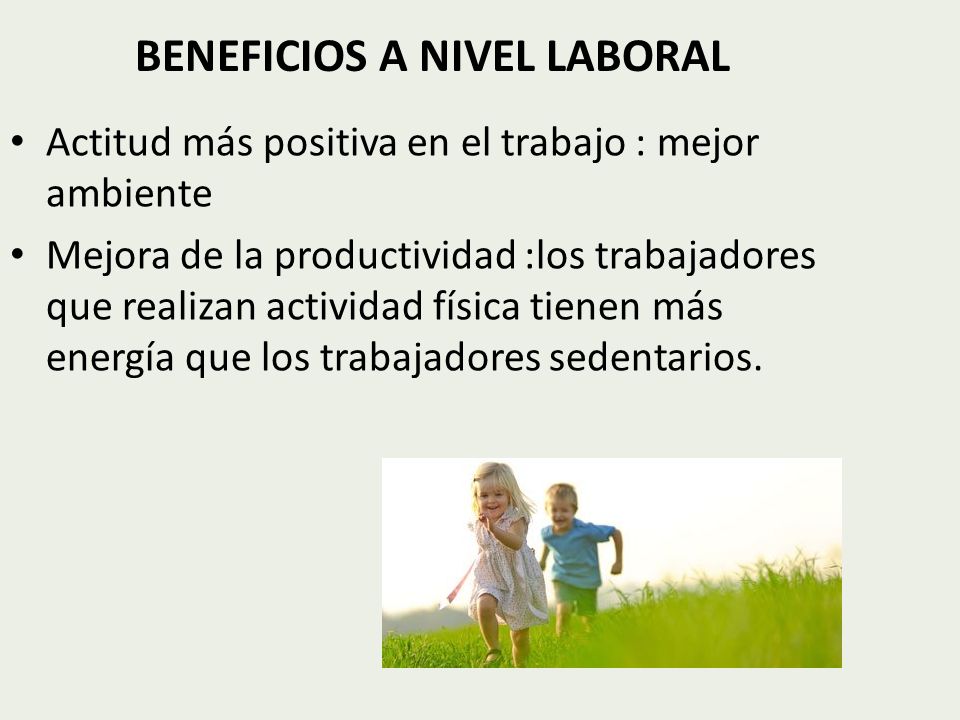 BENEFICIOS A NIVEL LABORAL

• Actitud más positiva en el trabajo : mejor ambiente

• Mejora de la productividad :los trabajadores que realizan actividad física tienen más energía que los trabajadores sedentarios.